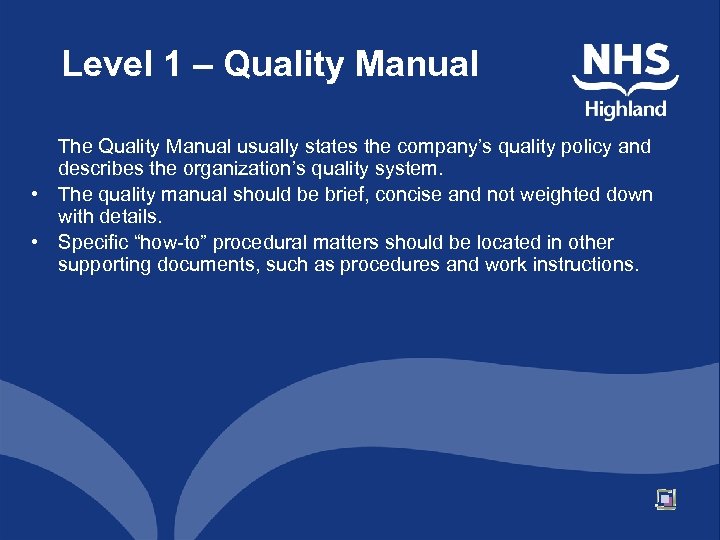 Level 1 – Quality Manual

NHS
Highland

The Quality Manual usually states the company’s quality policy and describes the organization’s quality system.

• The quality manual should be brief, concise and not weighted down with details.

• Specific “how-to” procedural matters should be located in other supporting documents, such as procedures and work instructions.